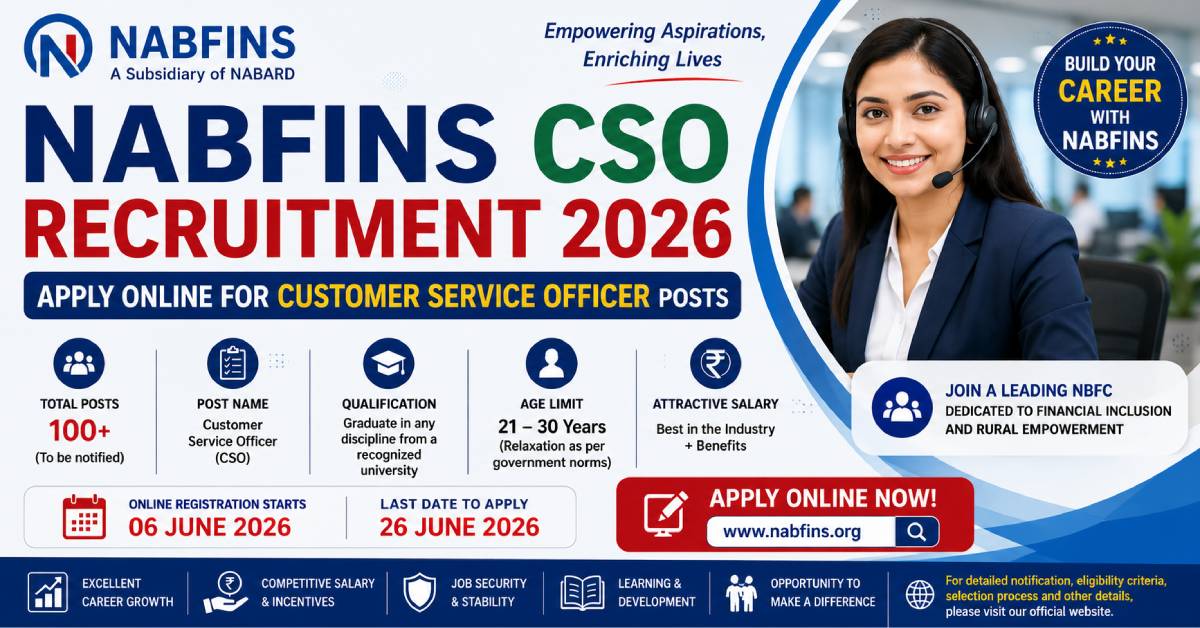 NABFINS
A Subsidiary of NABARD

Empowering Aspirations, Enriching Lives

BUILD YOUR CAREER WITH NABFINS

NABFINS CSO
RECRUITMENT 2026

APPLY ONLINE FOR CUSTOMER SERVICE OFFICER POSTS

TOTAL POSTS
100+
(To be notified)

POST NAME
Customer Service Officer (CSO)

QUALIFICATION
Graduate in any discipline from a recognized university

AGE LIMIT
21 – 30 Years
(Relaxation as per government norms)

ATTRACTIVE SALARY
Best in the Industry + Benefits

JOIN A LEADING NBFC
DEDICATED TO FINANCIAL INCLUSION AND RURAL EMPOWERMENT

ONLINE REGISTRATION STARTS
06 JUNE 2026

LAST DATE TO APPLY
26 JUNE 2026

APPLY ONLINE NOW!
www.nabfins.org

EXCELLENT CAREER GROWTH

COMPETITIVE SALARY & INCENTIVES

JOB SECURITY & STABILITY

LEARNING & DEVELOPMENT

OPPORTUNITY TO MAKE A DIFFERENCE

For detailed notification, eligibility criteria, selection process and other details, please visit our official website.